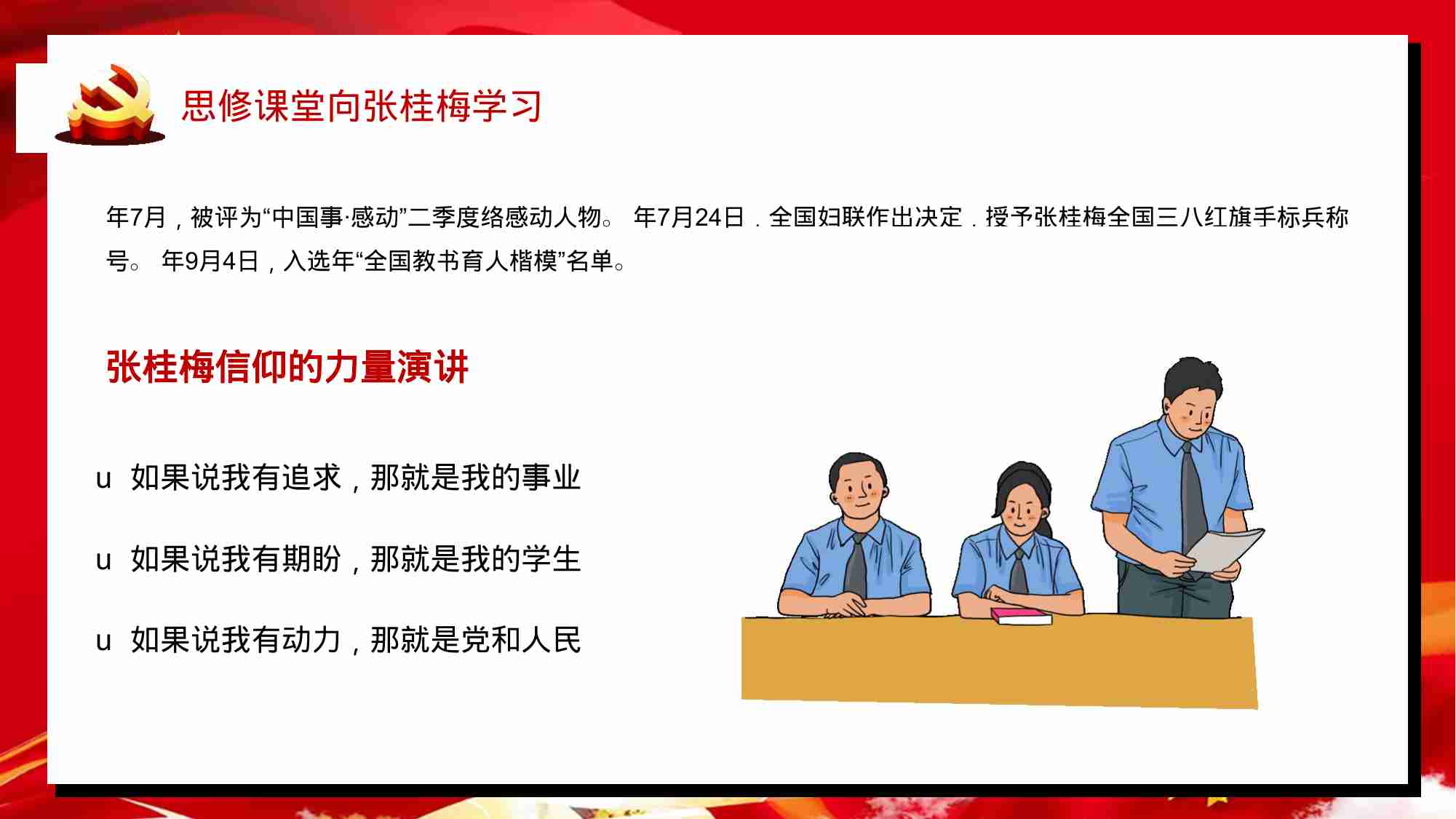 思修课堂向张桂梅学习

年7月，被评为“中国事·感动”二季度络感动人物。 年7月24日．全国妇联作出决定．授予张桂梅全国三八红旗手标兵称号。 年9月4日，入选年“全国教书育人楷模”名单。

张桂梅信仰的力量演讲

u 如果说我有追求，那就是我的事业

u 如果说我有期盼，那就是我的学生

u 如果说我有动力，那就是党和人民